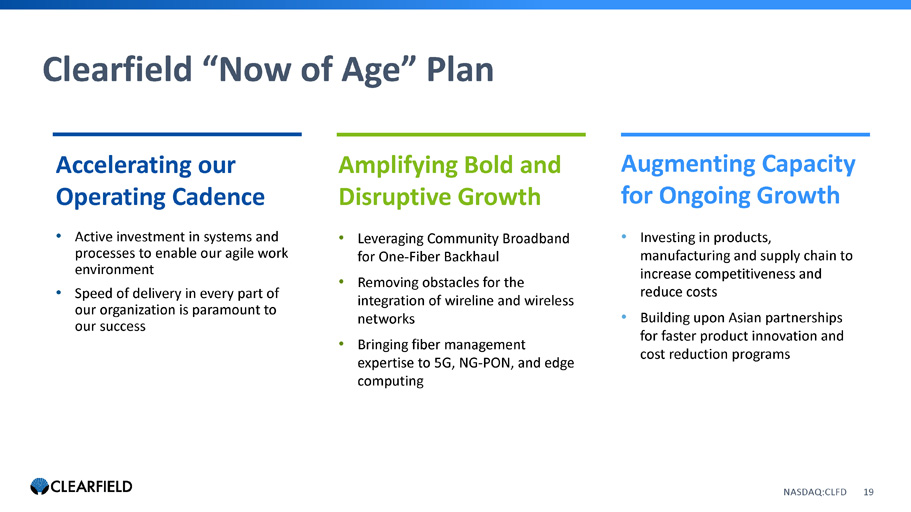 Clearfield “Now of Age” Plan

Accelerating our Operating Cadence

• Active investment in systems and processes to enable our agile work environment
• Speed of delivery in every part of our organization is paramount to our success

Amplifying Bold and Disruptive Growth

• Leveraging Community Broadband for One-Fiber Backhaul
• Removing obstacles for the integration of wireline and wireless networks
• Bringing fiber management expertise to 5G, NG-PON, and edge computing

Augmenting Capacity for Ongoing Growth

• Investing in products, manufacturing and supply chain to increase competitiveness and reduce costs
• Building upon Asian partnerships for faster product innovation and cost reduction programs

CLEARFIELD

NASDAQ:CLFD 19